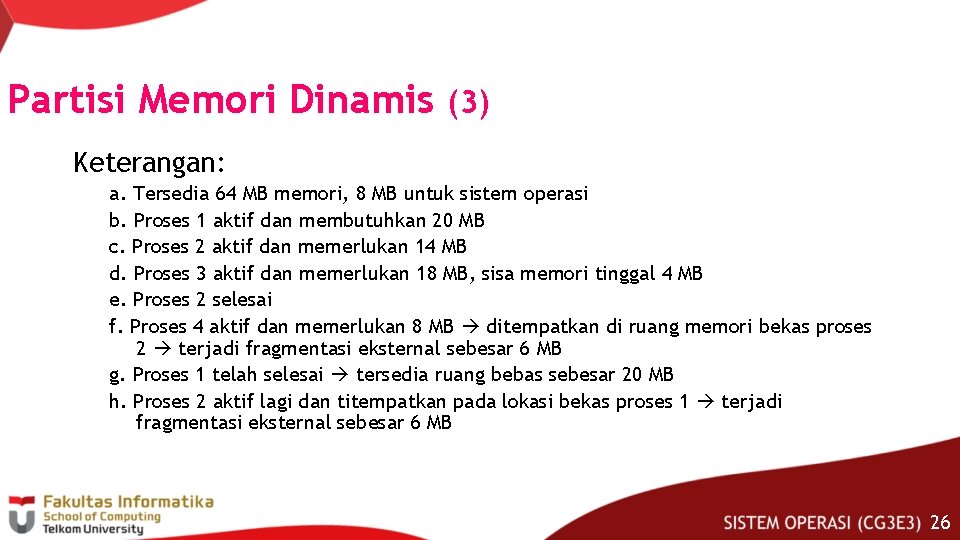 Partisi Memori Dinamis (3)

Keterangan:

a. Tersedia 64 MB memori, 8 MB untuk sistem operasi
b. Proses 1 aktif dan membutuhkan 20 MB
c. Proses 2 aktif dan memerlukan 14 MB
d. Proses 3 aktif dan memerlukan 18 MB, sisa memori tinggal 4 MB
e. Proses 2 selesai
f. Proses 4 aktif dan memerlukan 8 MB → ditempatkan di ruang memori bekas proses 2 → terjadi fragmentasi eksternal sebesar 6 MB
g. Proses 1 telah selesai → tersedia ruang bebas sebesar 20 MB
h. Proses 2 aktif lagi dan titempatkan pada lokasi bekas proses 1 → terjadi fragmentasi eksternal sebesar 6 MB

Fakultas Informatika
School of Computing
Telkom University

SISTEM OPERASI (CG3E3) 26